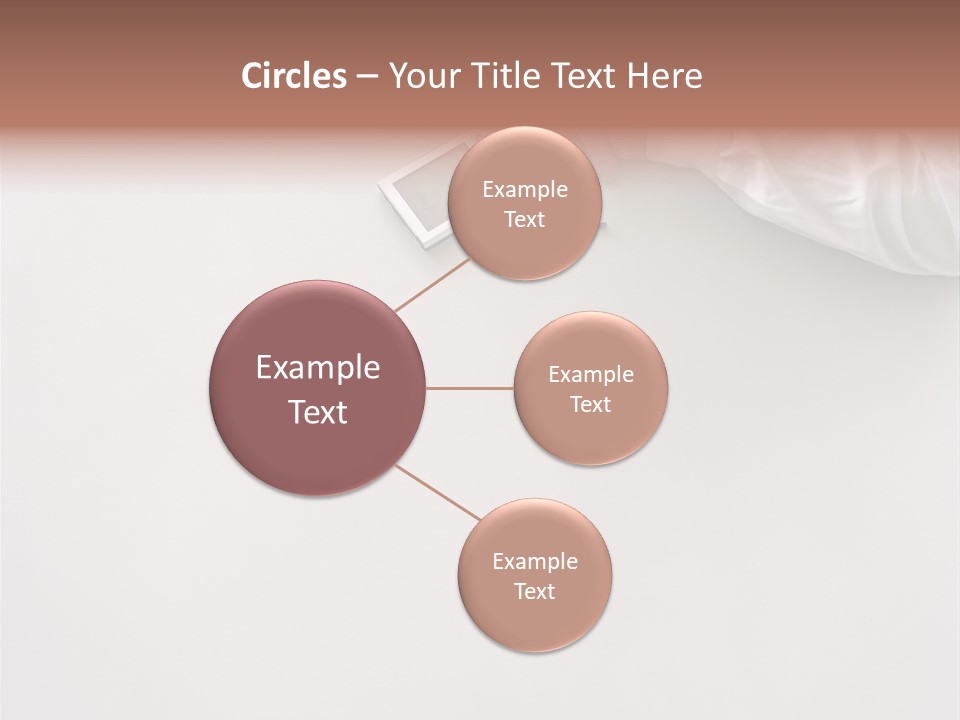 Circles – Your Title Text Here

Example Text

Example Text

Example Text

Example Text